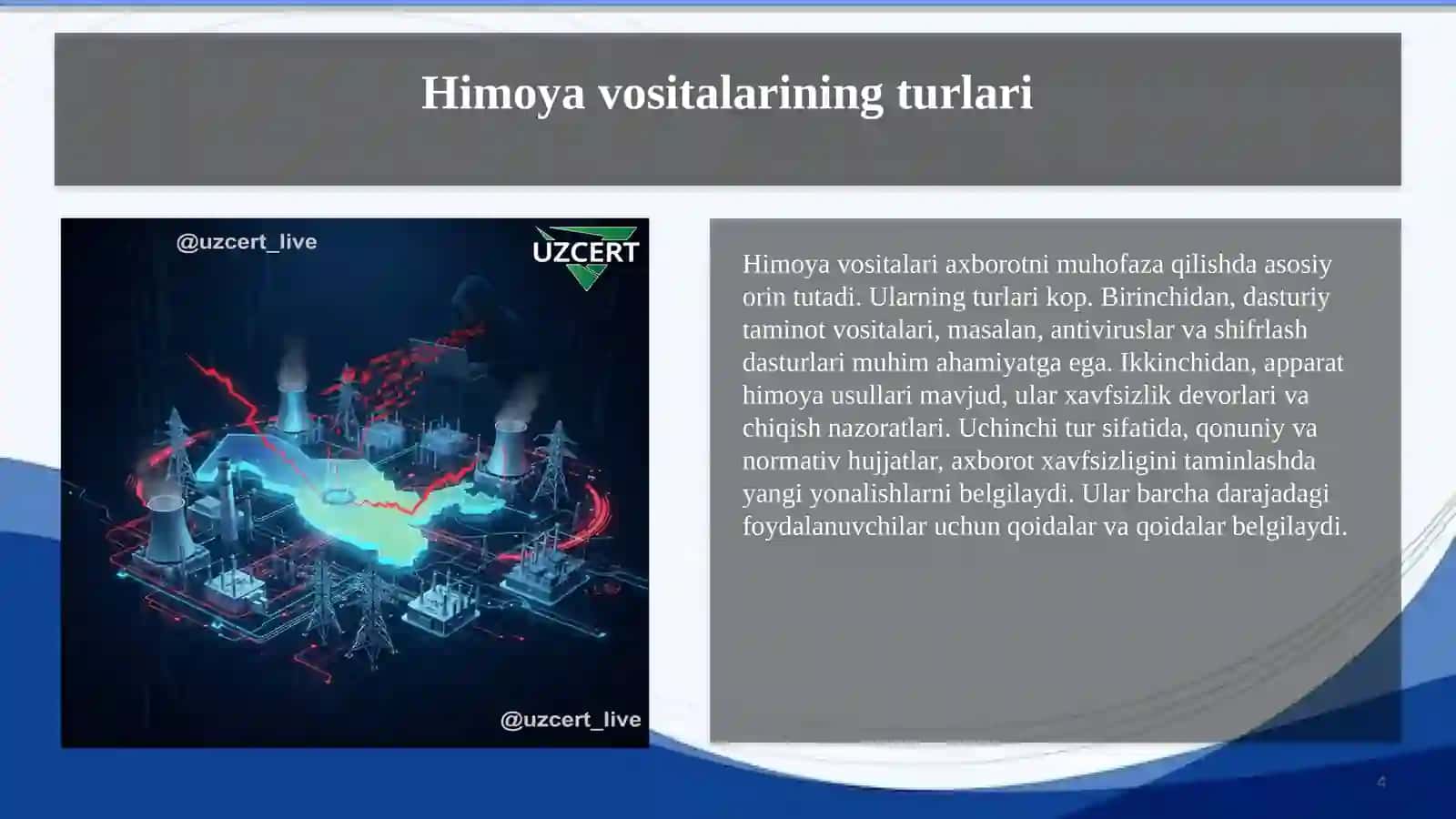 Himoya vositalarining turlari

@uzcert_live

UZCERT

@uzcert_live

Himoya vositalari axborotni muhofaza qilishda asosiy orin tutadi. Ularning turlari kop. Birinchidan, dasturiy taminot vositalari, masalan, antiviruslar va shifrlash dasturlari muhim ahamiyatga ega. Ikkinchidan, apparat himoya usullari mavjud, ular xavfsizlik devorlari va chiqish nazoratlari. Uchinchi tur sifatida, qonuniy va normativ hujjatlar, axborot xavfsizligini taminlashda yangi yonalishlarni belgilaydi. Ular barcha darajadagi foydalanuvchilar uchun qoidalar va qoidalar belgilaydi.

4